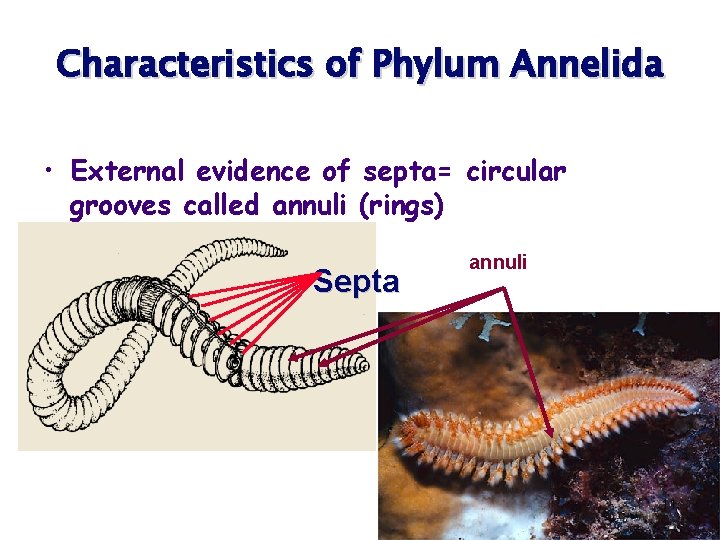 Characteristics of Phylum Annelida

• External evidence of septa= circular grooves called annuli (rings)

Septa

annuli